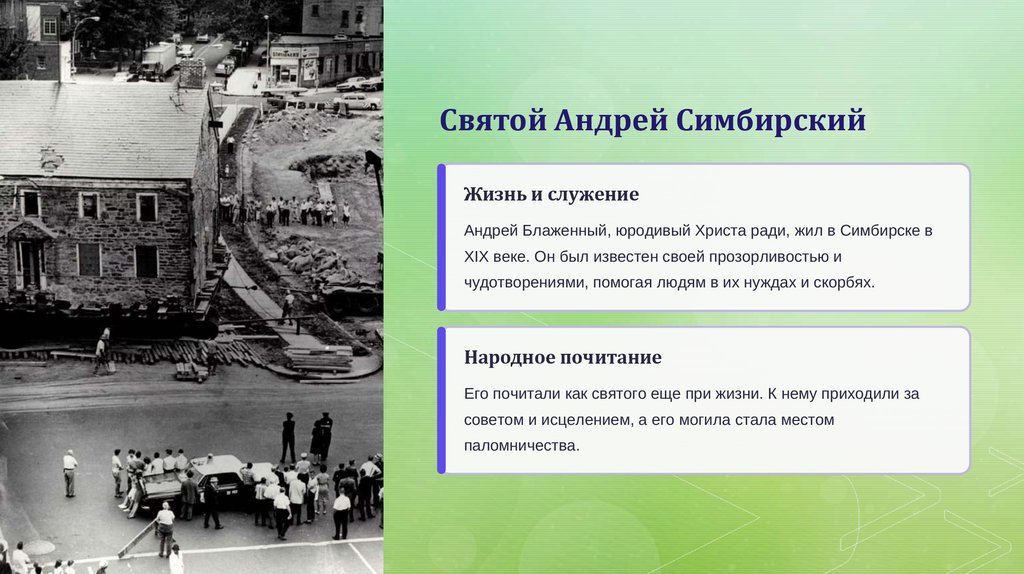 Святой Андрей Симбирский

Жизнь и служение

Андрей Блаженный, юродивый Христа ради, жил в Симбирске в XIX веке. Он был известен своей прозорливостью и чудотворениями, помогая людям в их нуждах и скорбях.

Народное почитание

Его почитали как святого еще при жизни. К нему приходили за советом и исцелением, а его могила стала местом паломничества.